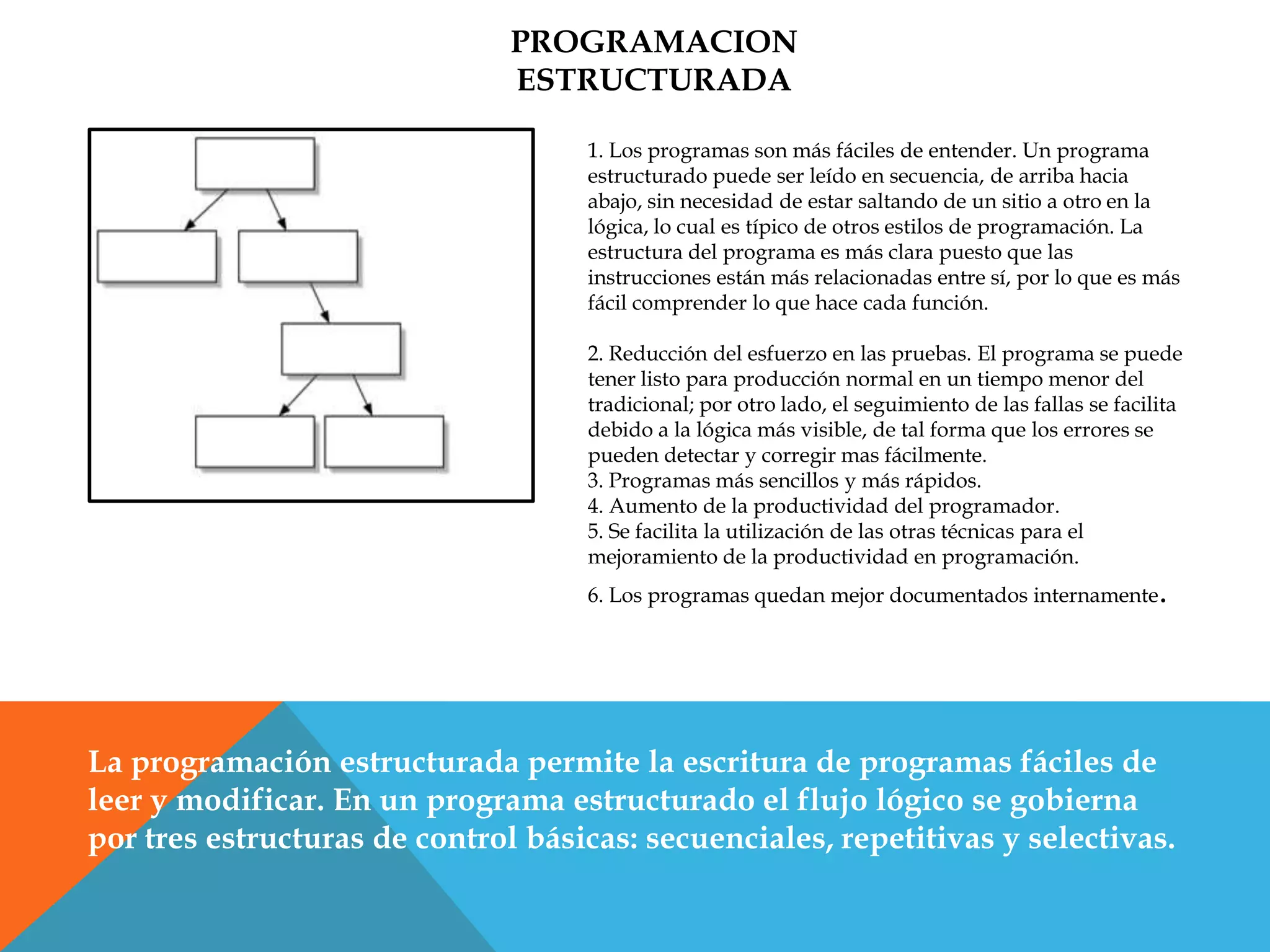 PROGRAMACION ESTRUCTURADA

1. Los programas son más fáciles de entender. Un programa estructurado puede ser leído en secuencia, de arriba hacia abajo, sin necesidad de estar saltando de un sitio a otro en la lógica, lo cual es típico de otros estilos de programación. La estructura del programa es más clara puesto que las instrucciones están más relacionadas entre sí, por lo que es más fácil comprender lo que hace cada función.

2. Reducción del esfuerzo en las pruebas. El programa se puede tener listo para producción normal en un tiempo menor del tradicional; por otro lado, el seguimiento de las fallas se facilita debido a la lógica más visible, de tal forma que los errores se pueden detectar y corregir mas fácilmente.
3. Programas más sencillos y más rápidos.
4. Aumento de la productividad del programador.
5. Se facilita la utilización de las otras técnicas para el mejoramiento de la productividad en programación.

6. Los programas quedan mejor documentados internamente.

La programación estructurada permite la escritura de programas fáciles de leer y modificar. En un programa estructurado el flujo lógico se gobierna por tres estructuras de control básicas: secuenciales, repetitivas y selectivas.